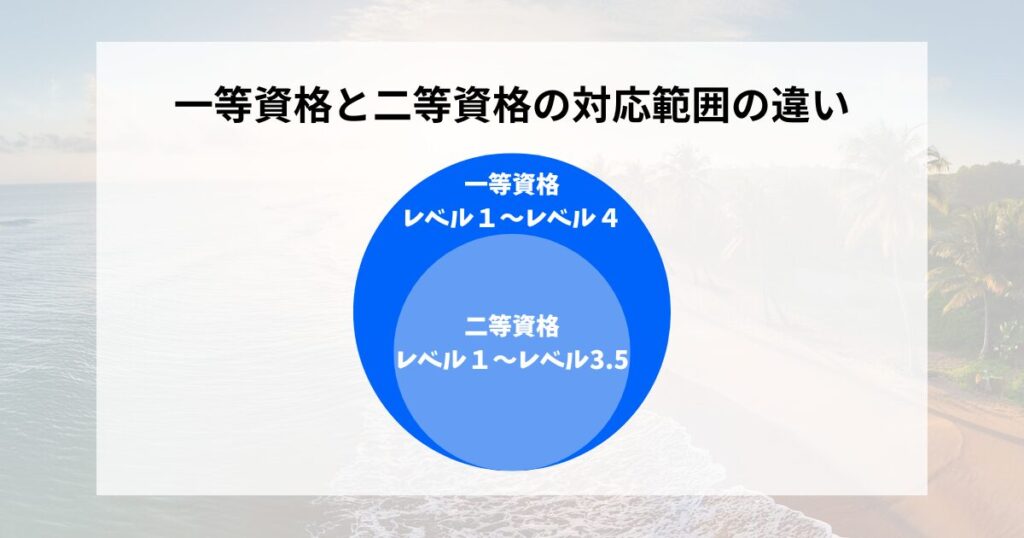 一等資格と二等資格の対応範囲の違い

一等資格
レベル１～レベル４

二等資格
レベル１～レベル3.5